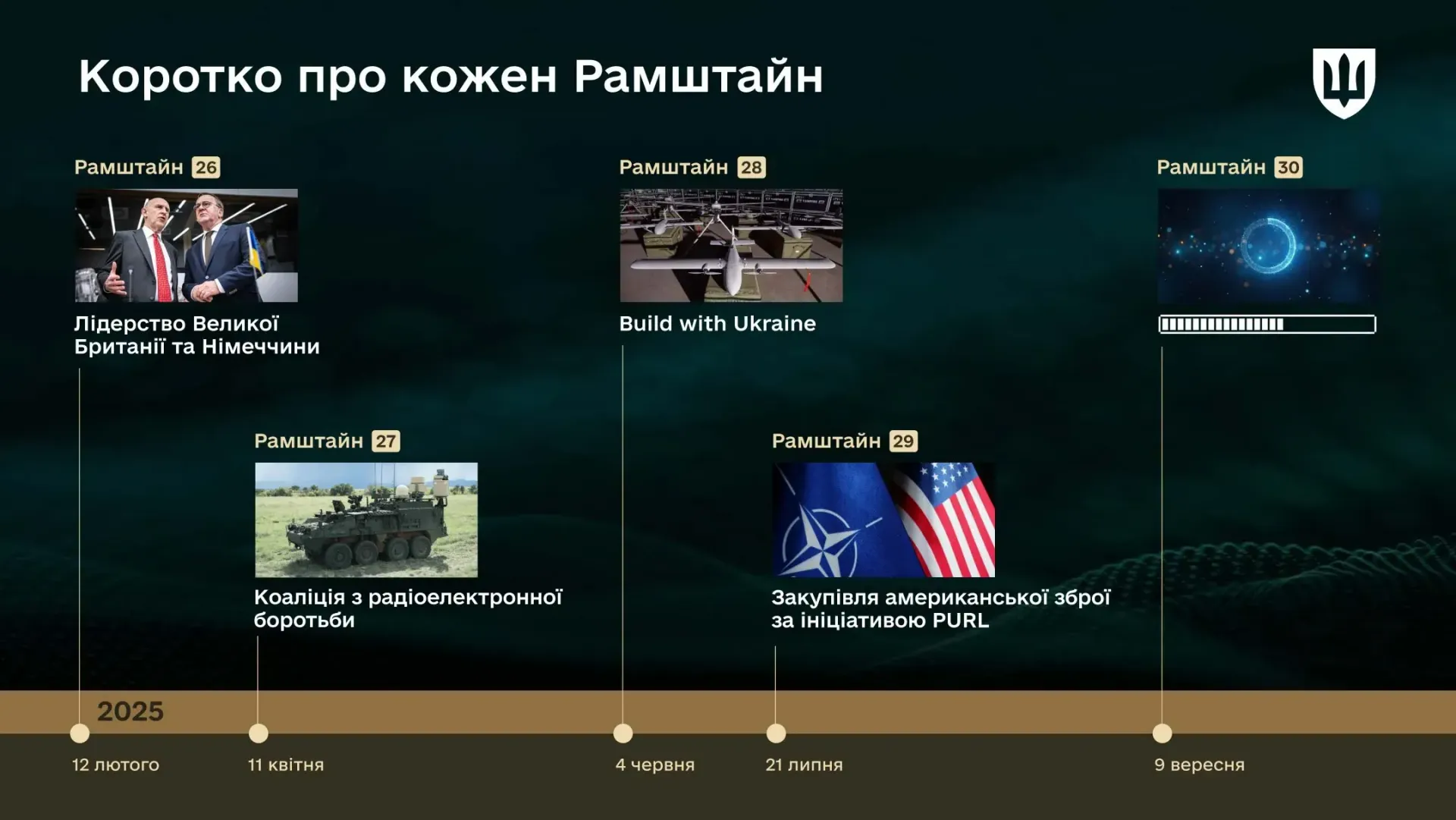 Коротко про кожен Рамштайн

Рамштайн 26

Лідерство Великої Британії та Німеччини

Рамштайн 27

Коаліція з радіоелектронної боротьби

Рамштайн 28

Build with Ukraine

Рамштайн 29

Закупівля американської зброї за ініціативою PURL

Рамштайн 30

2025

12 лютого

11 квітня

4 червня

21 липня

9 вересня